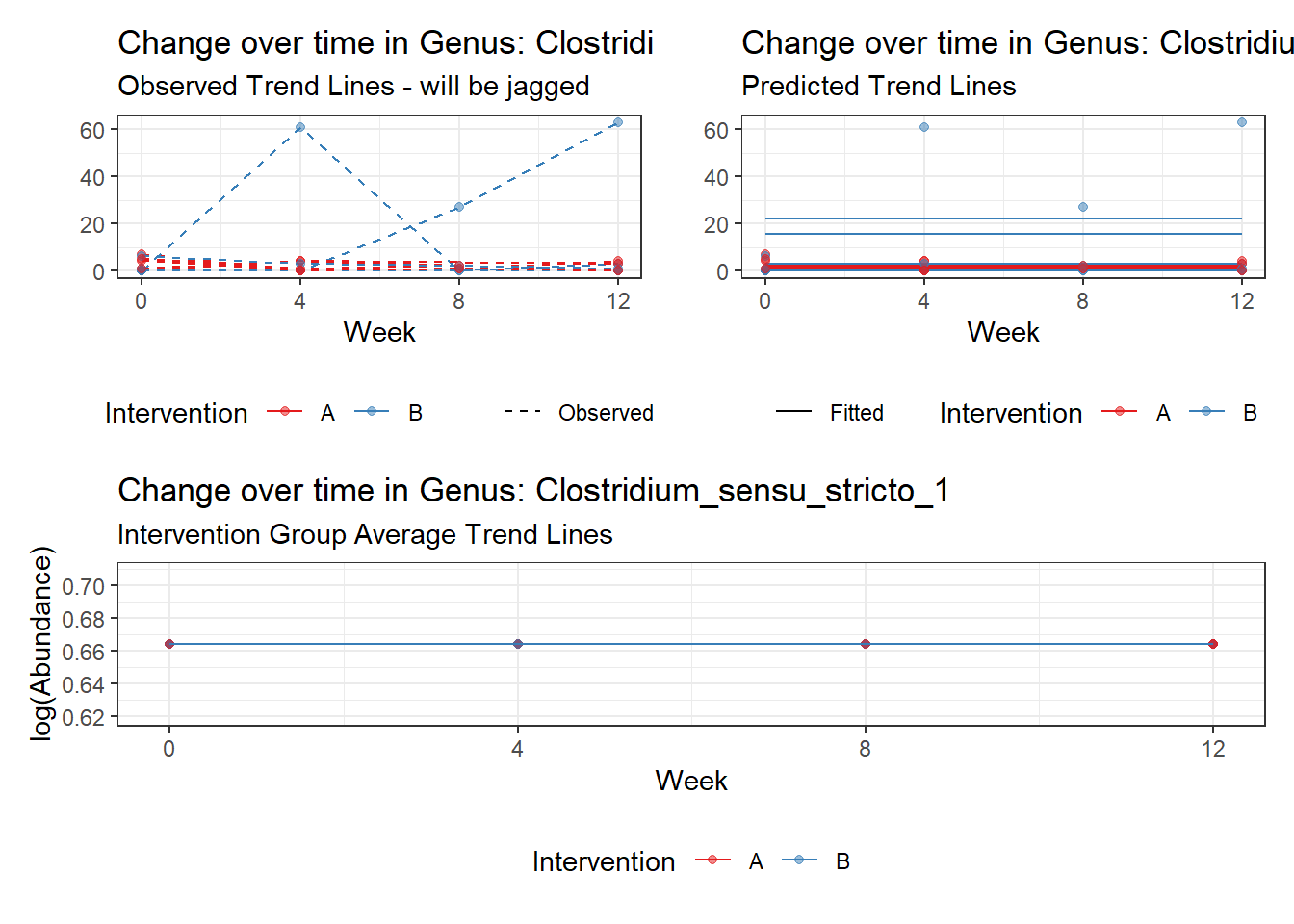 Change over time in Genus: Clostridi
Observed Trend Lines - will be jagged

60
40
20
0

0 4 8 12
Week

Intervention A B Observed

Change over time in Genus: Clostridiu
Predicted Trend Lines

60
40
20
0

0 4 8 12
Week

Fitted Intervention A B

Change over time in Genus: Clostridium_sensu_stricto_1
Intervention Group Average Trend Lines

log(Abundance)
0.70
0.68
0.66
0.64
0.62

0 4 8 12
Week

Intervention A B